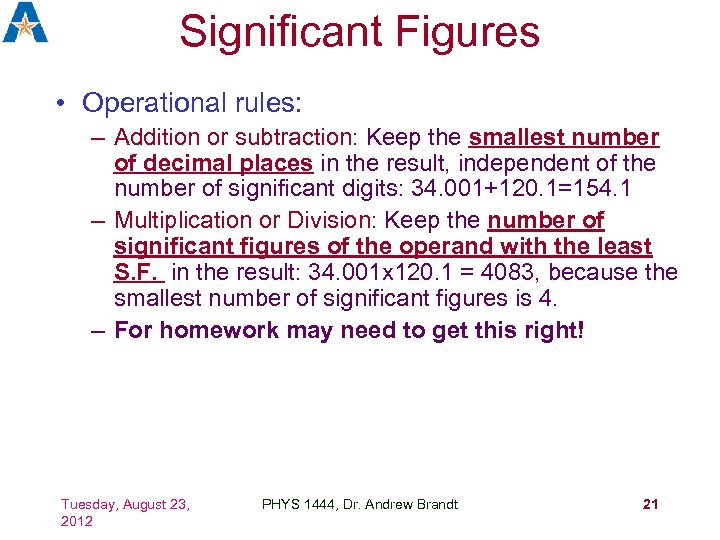 Significant Figures

• Operational rules:

– Addition or subtraction: Keep the smallest number of decimal places in the result, independent of the number of significant digits: 34.001+120.1=154.1

– Multiplication or Division: Keep the number of significant figures of the operand with the least S.F. in the result: 34.001x120.1 = 4083, because the smallest number of significant figures is 4.

– For homework may need to get this right!

Tuesday, August 23, 2012

PHYS 1444, Dr. Andrew Brandt

21